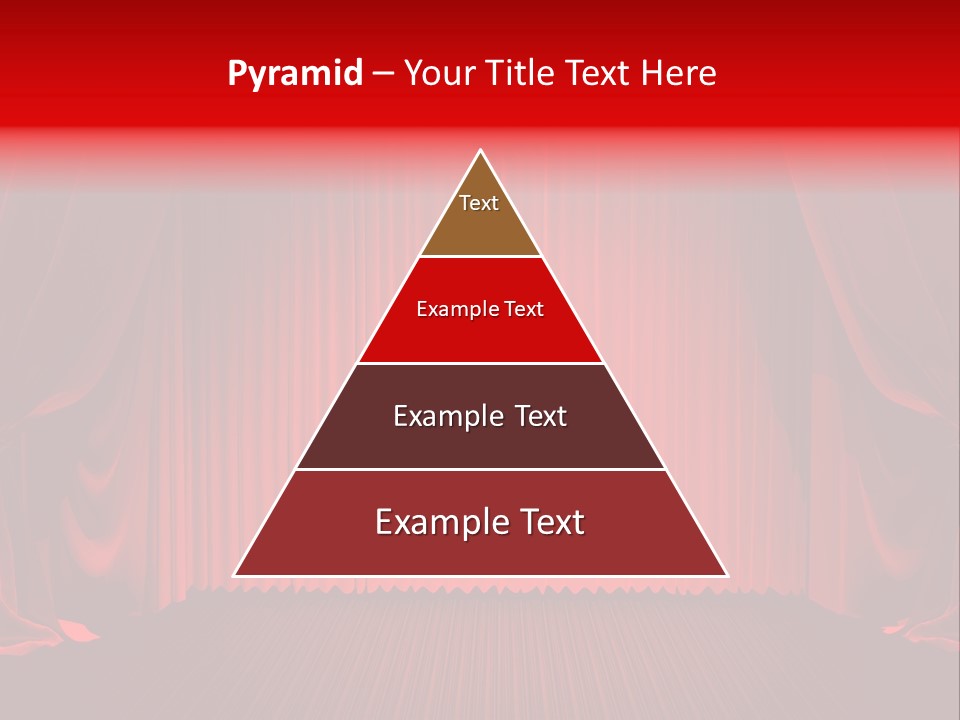 Pyramid – Your Title Text Here

Text

Example Text

Example Text

Example Text